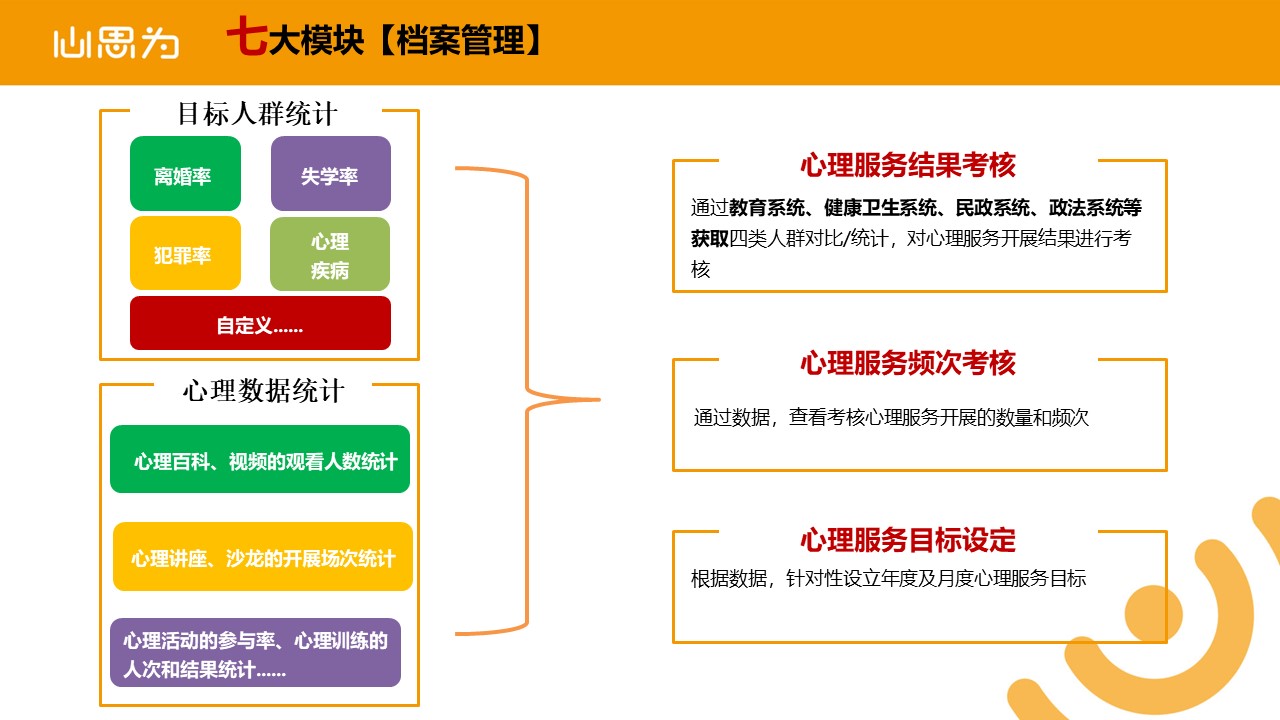 心思为

七大模块【档案管理】

目标人群统计

离婚率

失学率

犯罪率

心理疾病

自定义……

心理数据统计

心理百科、视频的观看人数统计

心理讲座、沙龙的开展场次统计

心理活动的参与率、心理训练的人次和结果统计……

心理服务结果考核

通过教育系统、健康卫生系统、民政系统、政法系统等获取四类人群对比/统计，对心理服务开展结果进行考核

心理服务频次考核

通过数据，查看考核心理服务开展的数量和频次

心理服务目标设定

根据数据，针对性设立年度及月度心理服务目标